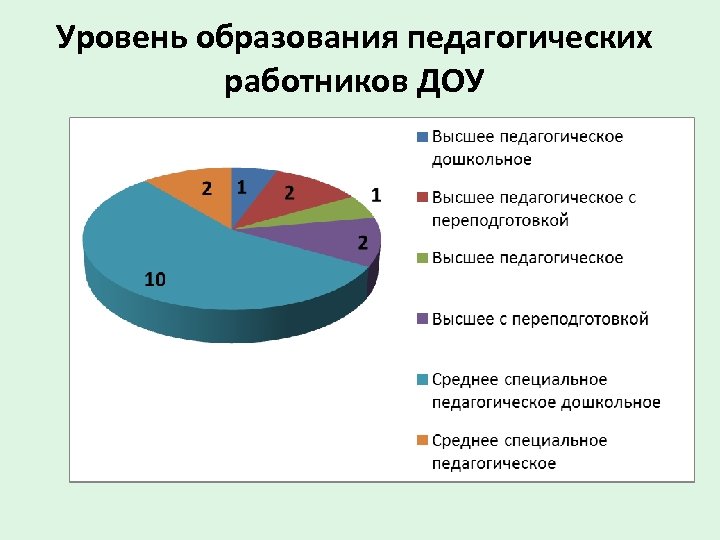 Уровень образования педагогических работников ДОУ

2
1
2
1
2
10

Высшее педагогическое дошкольное

Высшее педагогическое с переподготовкой

Высшее педагогическое

Высшее с переподготовкой

Среднее специальное педагогическое дошкольное

Среднее специальное педагогическое